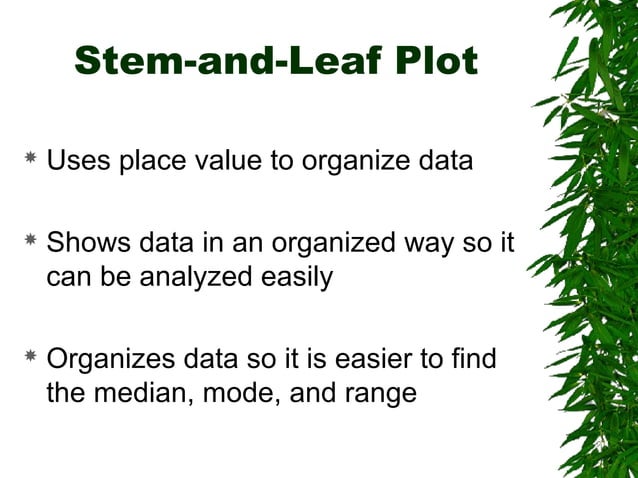 Stem-and-Leaf Plot

* Uses place value to organize data

* Shows data in an organized way so it can be analyzed easily

* Organizes data so it is easier to find the median, mode, and range